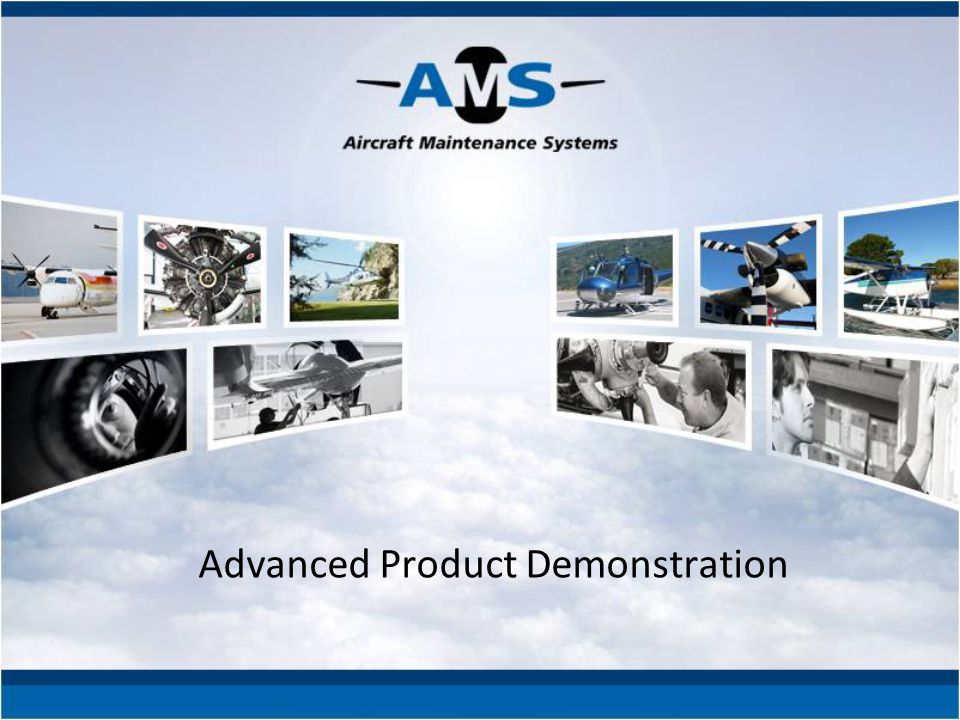 AMS
Aircraft Maintenance Systems

Advanced Product Demonstration